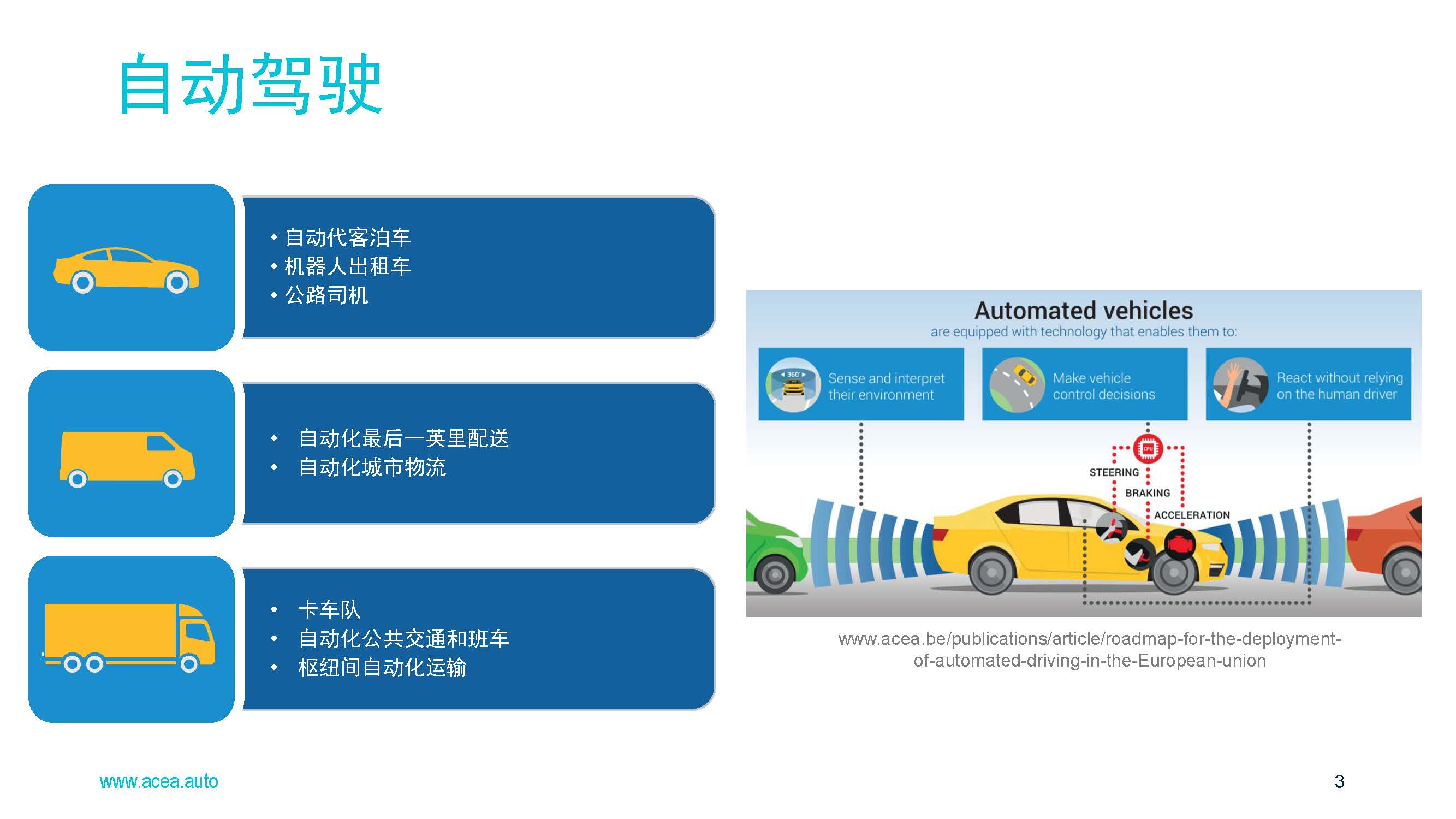 自动驾驶

• 自动代客泊车
• 机器人出租车
• 公路司机

• 自动化最后一英里配送
• 自动化城市物流

• 卡车队
• 自动化公共交通和班车
• 枢纽间自动化运输

Automated vehicles
are equipped with technology that enables them to:

360°

Sense and interpret their environment

Make vehicle control decisions

React without relying on the human driver

CPU

STEERING
BRAKING
ACCELERATION

www.acea.be/publications/article/roadmap-for-the-deployment-of-automated-driving-in-the-European-union

www.acea.auto

3